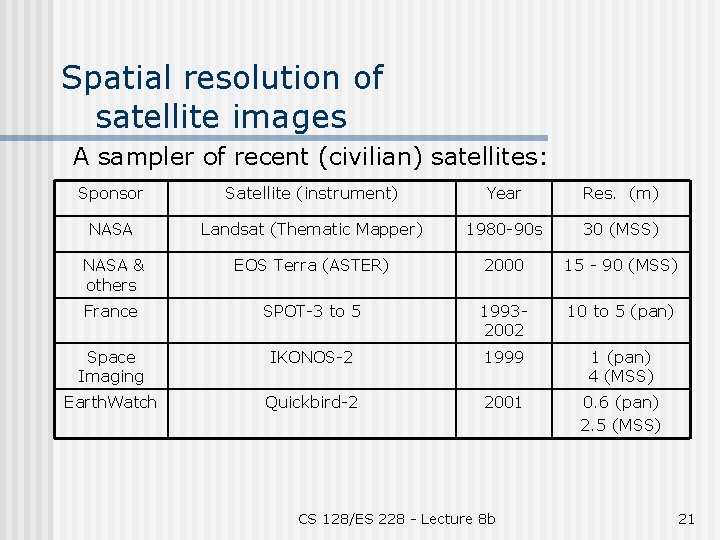 Spatial resolution of satellite images

A sampler of recent (civilian) satellites:

| Sponsor | Satellite (instrument) | Year | Res. (m) |
|---|---|---|---|
| NASA | Landsat (Thematic Mapper) | 1980-90s | 30 (MSS) |
| NASA & others | EOS Terra (ASTER) | 2000 | 15 - 90 (MSS) |
| France | SPOT-3 to 5 | 1993-2002 | 10 to 5 (pan) |
| Space Imaging | IKONOS-2 | 1999 | 1 (pan) 4 (MSS) |
| EarthWatch | Quickbird-2 | 2001 | 0.6 (pan) 2.5 (MSS) |

CS 128/ES 228 - Lecture 8b

21